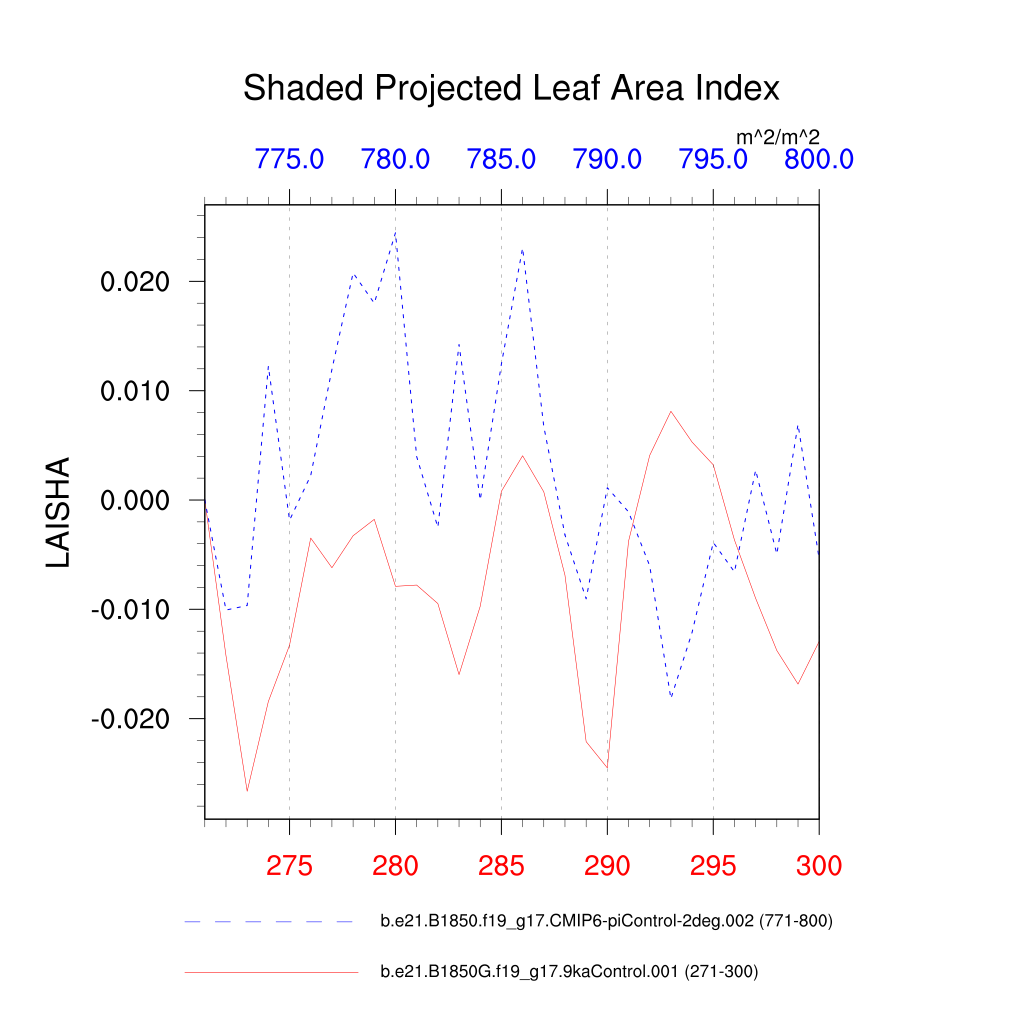 Shaded Projected Leaf Area Index

m^2/m^2

775.0 780.0 785.0 790.0 795.0 800.0

LAISHA

0.020
0.010
0.000
-0.010
-0.020

275 280 285 290 295 300

b.e21.B1850.f19_g17.CMIP6-piControl-2deg.002 (771-800)

b.e21.B1850G.f19_g17.9kaControl.001 (271-300)